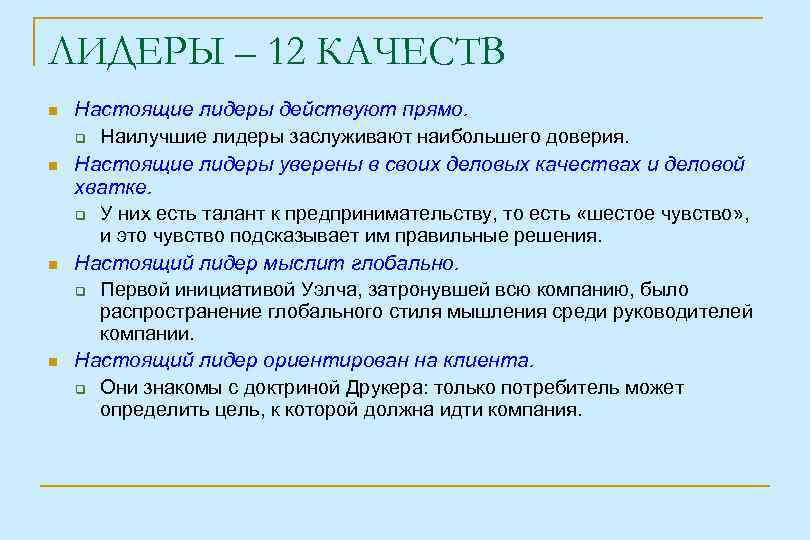 ЛИДЕРЫ – 12 КАЧЕСТВ

Настоящие лидеры действуют прямо.

Наилучшие лидеры заслуживают наибольшего доверия.

Настоящие лидеры уверены в своих деловых качествах и деловой хватке.

У них есть талант к предпринимательству, то есть «шестое чувство», и это чувство подсказывает им правильные решения.

Настоящий лидер мыслит глобально.

Первой инициативой Уэлча, затронувшей всю компанию, было распространение глобального стиля мышления среди руководителей компании.

Настоящий лидер ориентирован на клиента.

Они знакомы с доктриной Друкера: только потребитель может определить цель, к которой должна идти компания.